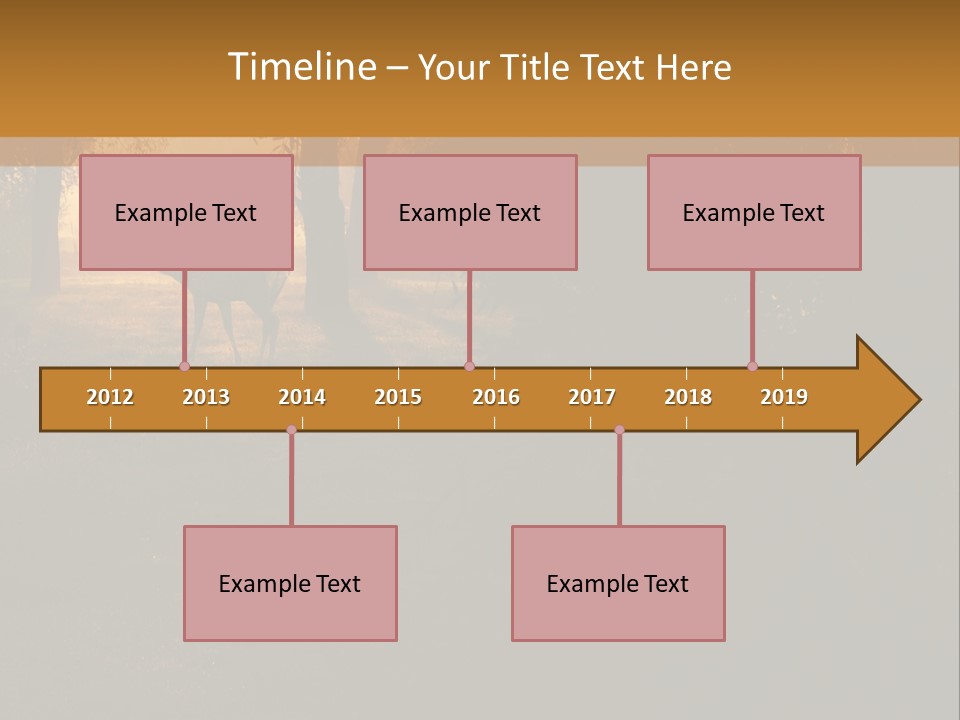 Timeline – Your Title Text Here

Example Text

Example Text

Example Text

2012 2013 2014 2015 2016 2017 2018 2019

Example Text

Example Text